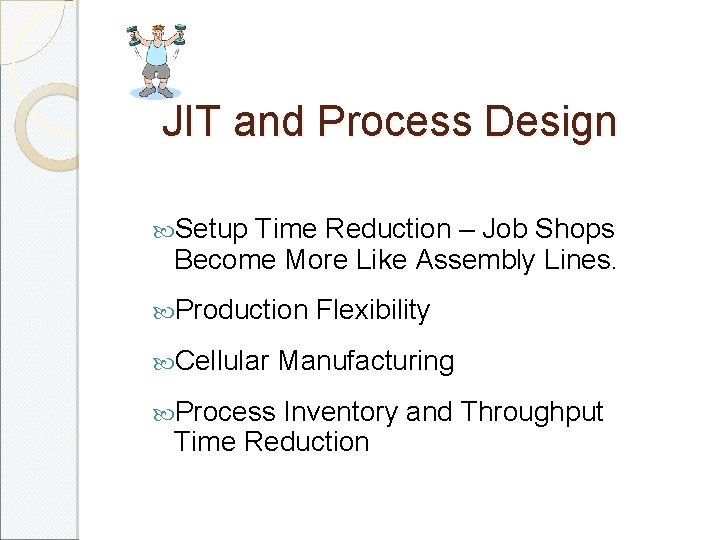 JIT and Process Design

Setup Time Reduction – Job Shops Become More Like Assembly Lines.

Production Flexibility

Cellular Manufacturing

Process Inventory and Throughput Time Reduction